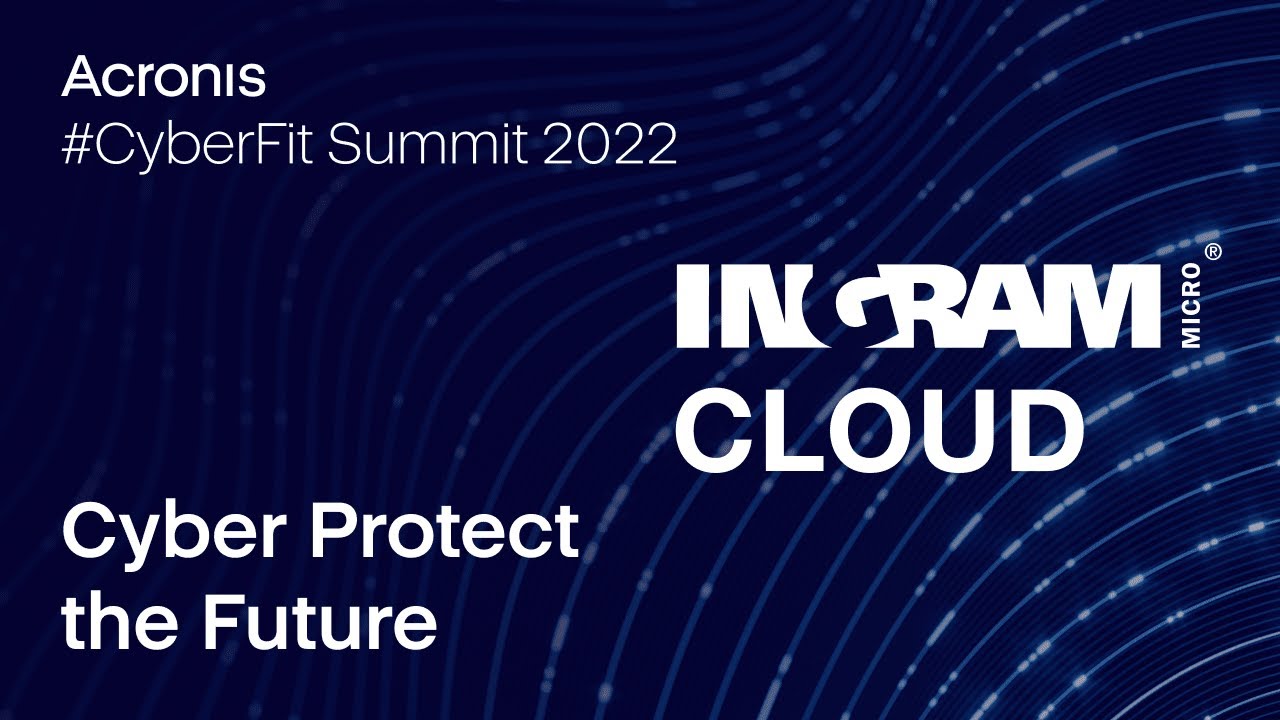 Acronis
#CyberFit Summit 2022

INGRAM MICRO®
CLOUD

Cyber Protect the Future